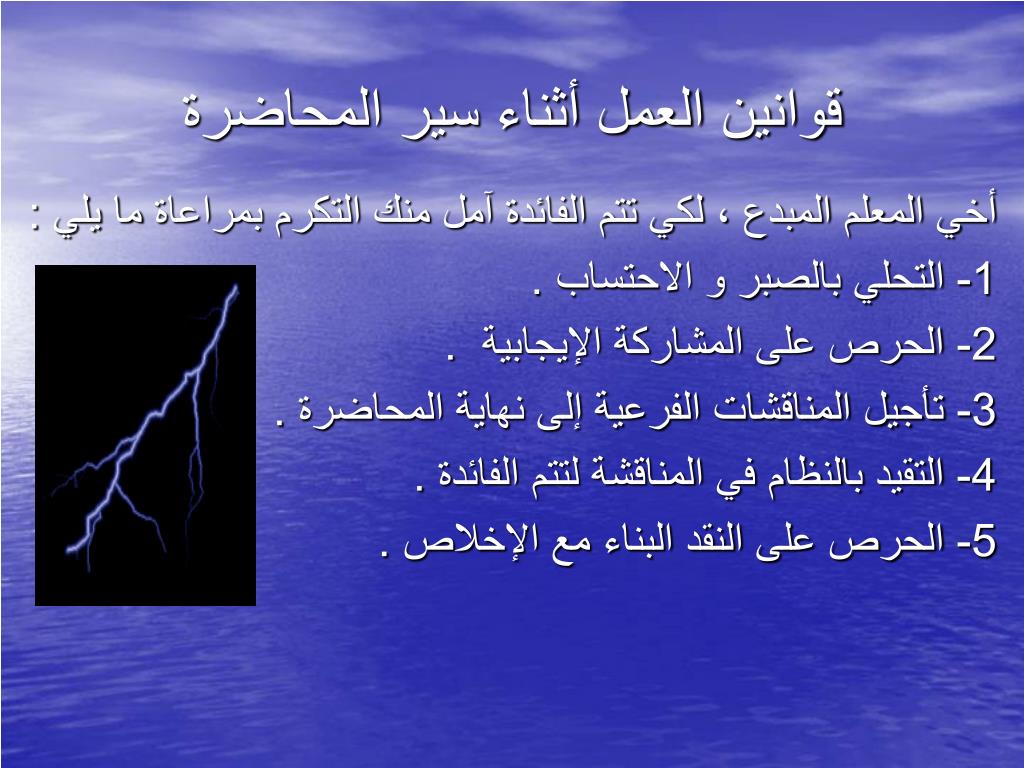 قوانين العمل أثناء سير المحاضرة

أخي المعلم المبدع ، لكي تتم الفائدة آمل منك التكرم بمراعاة ما يلي :

1- التحلي بالصبر و الاحتساب .

2- الحرص على المشاركة الإيجابية .

3- تأجيل المناقشات الفرعية إلى نهاية المحاضرة .

4- التقيد بالنظام في المناقشة لتتم الفائدة .

5- الحرص على النقد البناء مع الإخلاص .